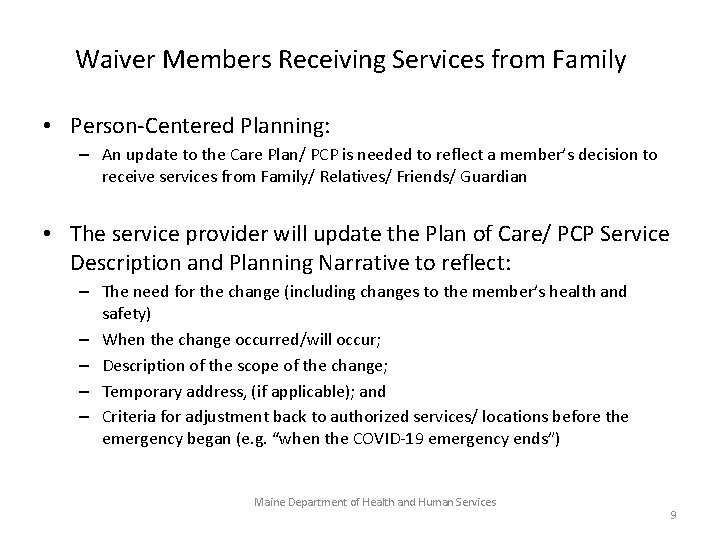 Waiver Members Receiving Services from Family

• Person-Centered Planning:
– An update to the Care Plan/ PCP is needed to reflect a member's decision to receive services from Family/ Relatives/ Friends/ Guardian

• The service provider will update the Plan of Care/ PCP Service Description and Planning Narrative to reflect:
– The need for the change (including changes to the member's health and safety)
– When the change occurred/will occur;
– Description of the scope of the change;
– Temporary address, (if applicable); and
– Criteria for adjustment back to authorized services/ locations before the emergency began (e.g. "when the COVID-19 emergency ends")

Maine Department of Health and Human Services

9